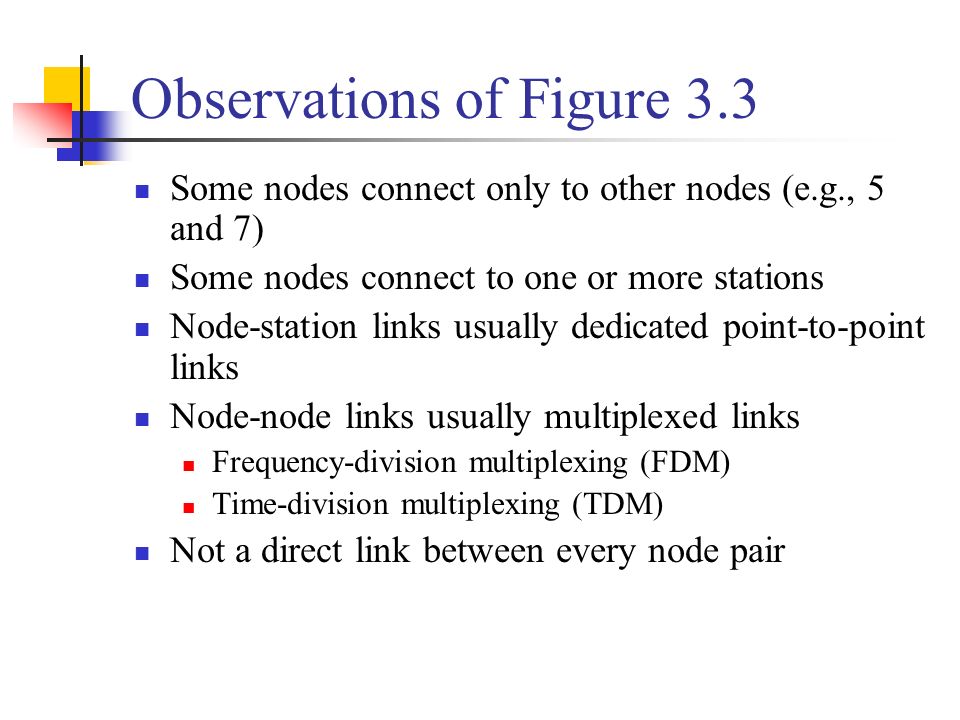 Observations of Figure 3.3

- Some nodes connect only to other nodes (e.g., 5 and 7)
- Some nodes connect to one or more stations
- Node-station links usually dedicated point-to-point links
- Node-node links usually multiplexed links
  - Frequency-division multiplexing (FDM)
  - Time-division multiplexing (TDM)
- Not a direct link between every node pair